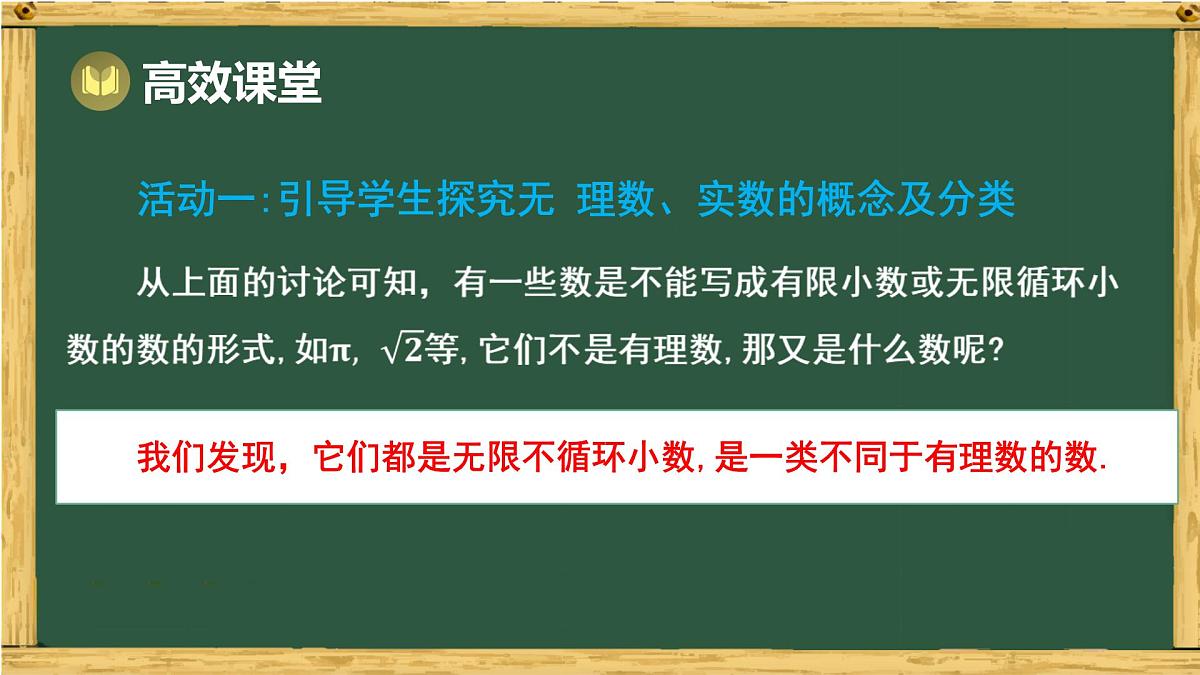 高效课堂

活动一:引导学生探究无 理数、实数的概念及分类

从上面的讨论可知，有一些数是不能写成有限小数或无限循环小数的数的形式, 如$\pi$, $\sqrt{2}$等, 它们不是有理数, 那又是什么数呢?

我们发现，它们都是无限不循环小数, 是一类不同于有理数的数.